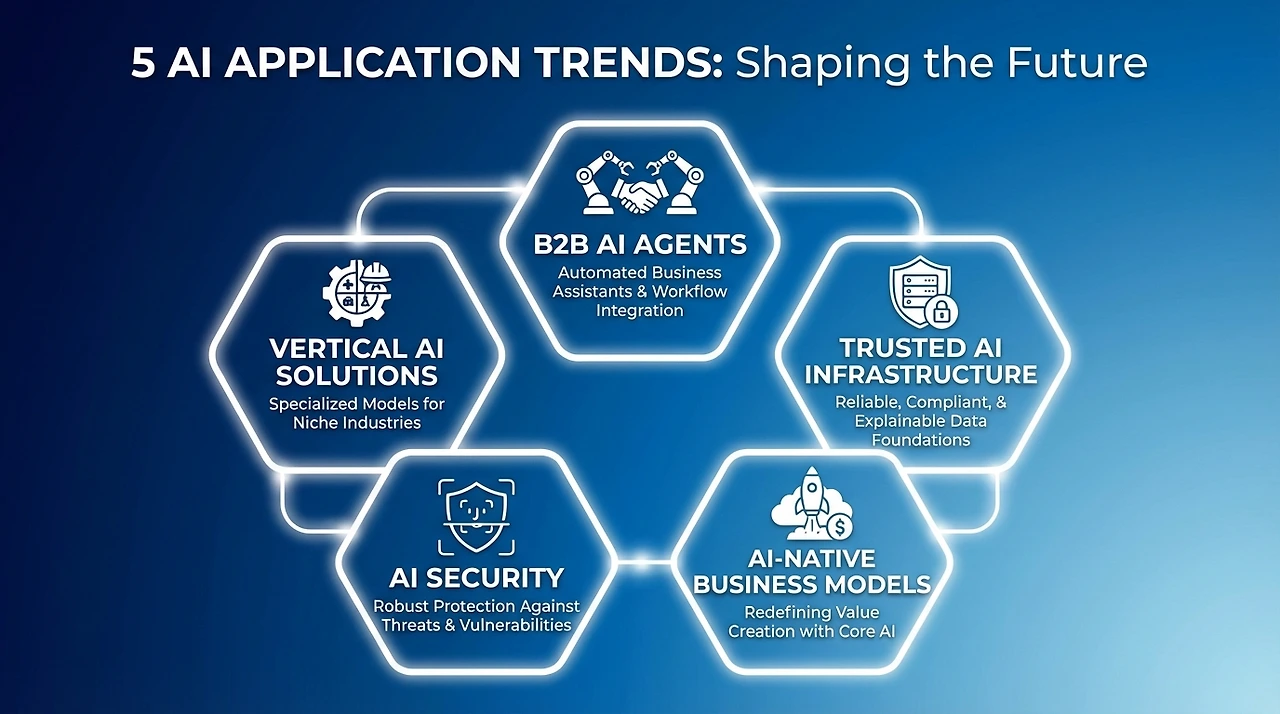 5 AI APPLICATION TRENDS: Shaping the Future

B2B AI AGENTS
Automated Business Assistants & Workflow Integration

VERTICAL AI SOLUTIONS
Specialized Models for Niche Industries

TRUSTED AI INFRASTRUCTURE
Reliable, Compliant, & Explainable Data Foundations

AI SECURITY
Robust Protection Against Threats & Vulnerabilities

AI-NATIVE BUSINESS MODELS
Redefining Value Creation with Core AI